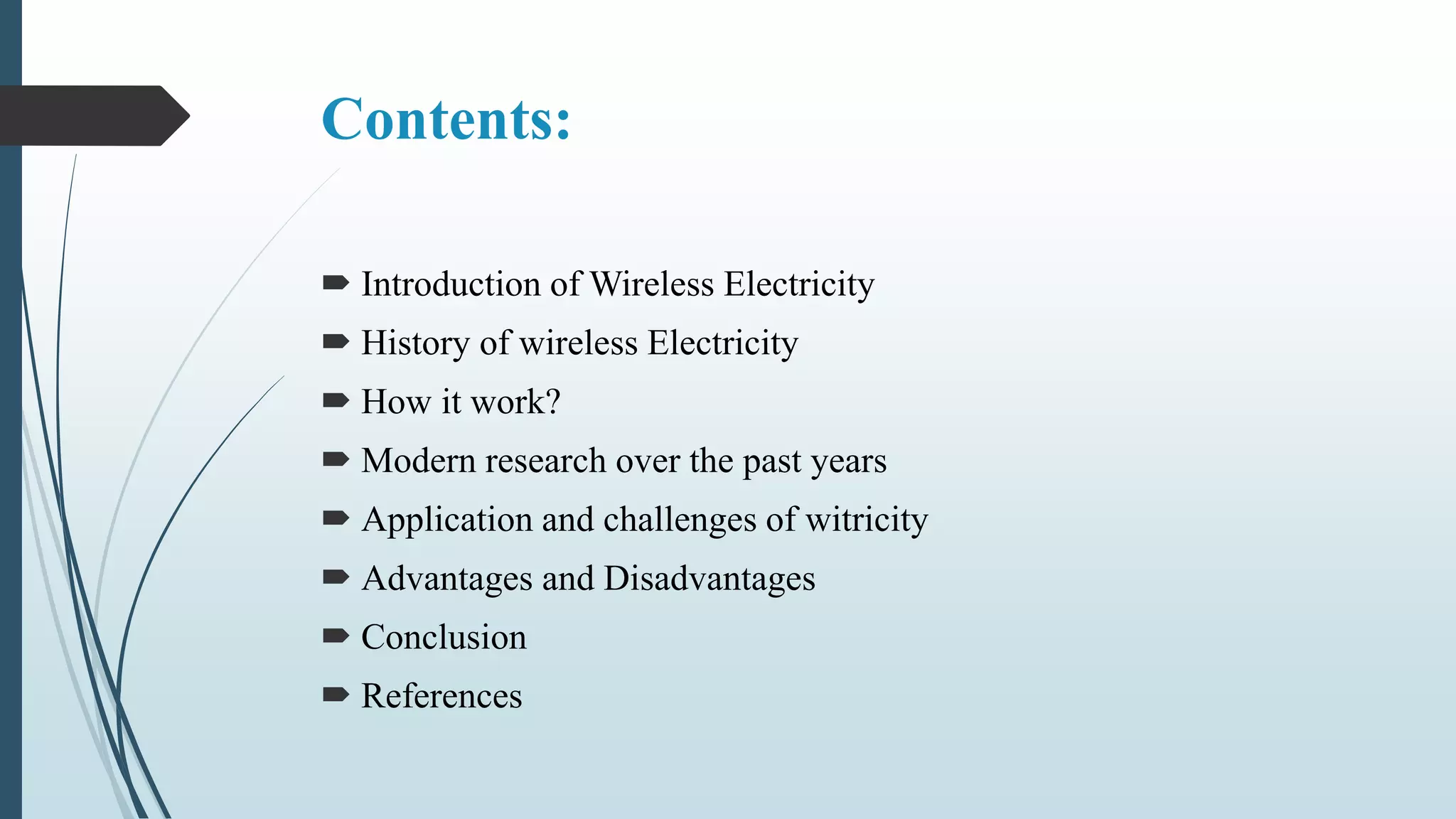 Contents:

Introduction of Wireless Electricity

History of wireless Electricity

How it work?

Modern research over the past years

Application and challenges of witricity

Advantages and Disadvantages

Conclusion

References